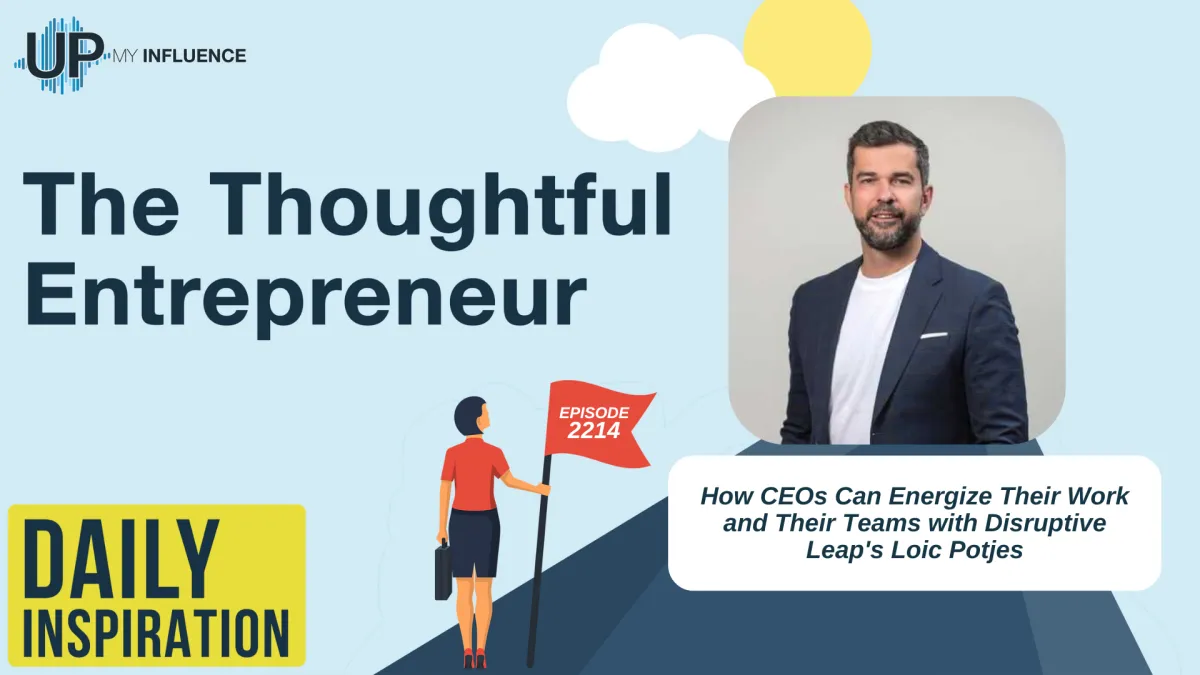 UP MY INFLUENCE

The Thoughtful Entrepreneur

EPISODE 2214

How CEOs Can Energize Their Work and Their Teams with Disruptive Leap's Loic Potjes

DAILY INSPIRATION